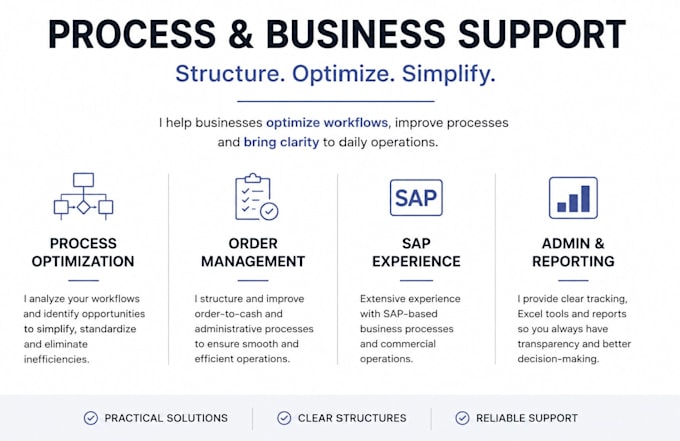 PROCESS & BUSINESS SUPPORT

Structure. Optimize. Simplify.

I help businesses optimize workflows, improve processes and bring clarity to daily operations.

PROCESS OPTIMIZATION

I analyze your workflows and identify opportunities to simplify, standardize and eliminate inefficiencies.

ORDER MANAGEMENT

I structure and improve order-to-cash and administrative processes to ensure smooth and efficient operations.

SAP

SAP EXPERIENCE

Extensive experience with SAP-based business processes and commercial operations.

ADMIN & REPORTING

I provide clear tracking, Excel tools and reports so you always have transparency and better decision-making.

PRACTICAL SOLUTIONS

CLEAR STRUCTURES

RELIABLE SUPPORT